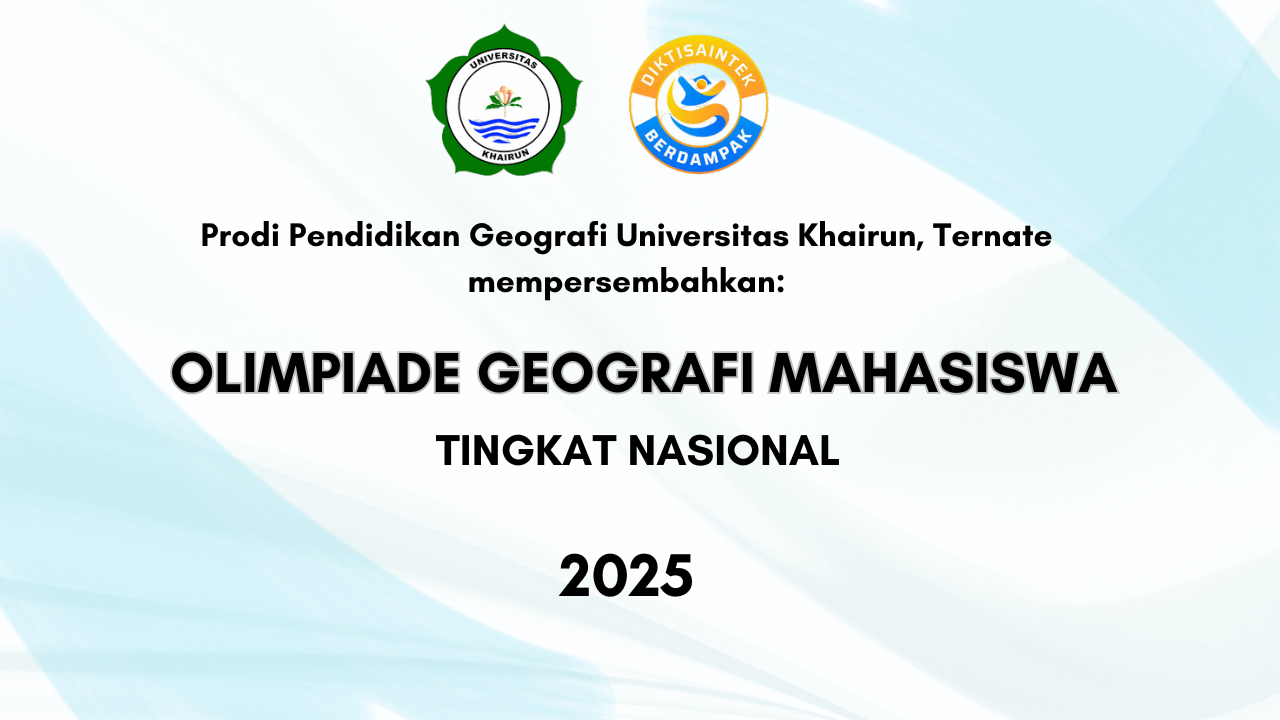 UNIVERSITAS
KHAIRUN

DIKTISAINTEK
BERDAMPAK

Prodi Pendidikan Geografi Universitas Khairun, Ternate mempersembahkan:

OLIMPIADE GEOGRAFI MAHASISWA

TINGKAT NASIONAL

2025